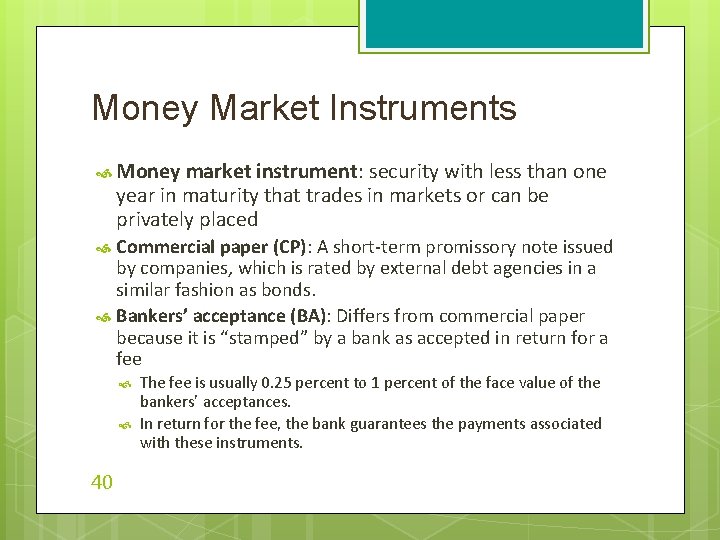 Money Market Instruments

Money market instrument: security with less than one year in maturity that trades in markets or can be privately placed

Commercial paper (CP): A short-term promissory note issued by companies, which is rated by external debt agencies in a similar fashion as bonds.

Bankers' acceptance (BA): Differs from commercial paper because it is "stamped" by a bank as accepted in return for a fee

The fee is usually 0.25 percent to 1 percent of the face value of the bankers' acceptances.

In return for the fee, the bank guarantees the payments associated with these instruments.

40